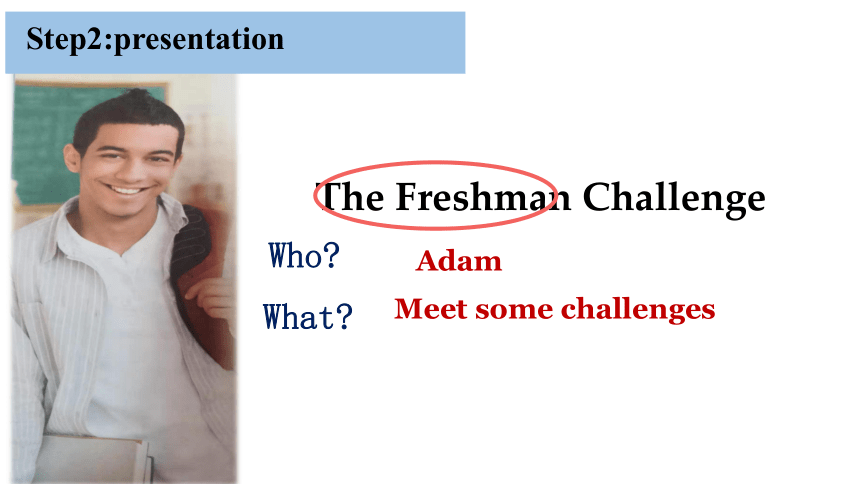 Step2:presentation

The Freshman Challenge

Who? Adam

What? Meet some challenges